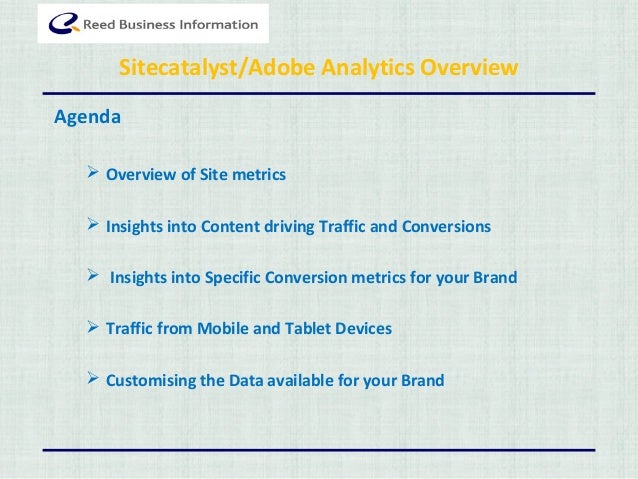 Reed Business Information

Sitecatalyst/Adobe Analytics Overview

Agenda

➢ Overview of Site metrics

➢ Insights into Content driving Traffic and Conversions

➢ Insights into Specific Conversion metrics for your Brand

➢ Traffic from Mobile and Tablet Devices

➢ Customising the Data available for your Brand